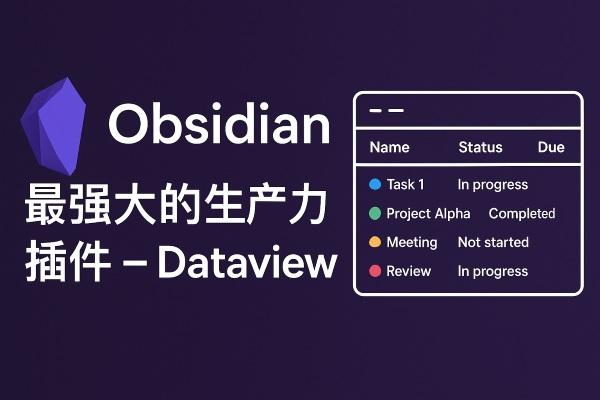 Obsidian
最强大的生产力插件 – Dataview

| Name | Status | Due |
|---|---|---|
| Task 1 | In progress | |
| Project Alpha | Completed | |
| Meeting | Not started | |
| Review | In progress | |